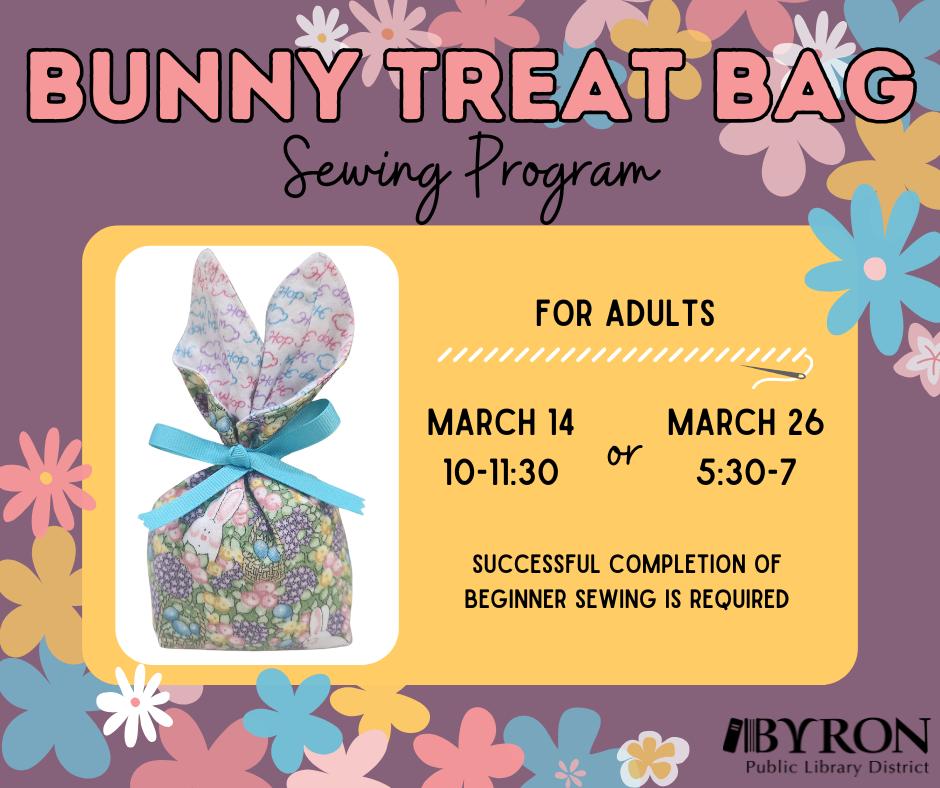 BUNNY TREAT BAG
Sewing Program

FOR ADULTS

MARCH 14
10-11:30

or

MARCH 26
5:30-7

SUCCESSFUL COMPLETION OF BEGINNER SEWING IS REQUIRED

BYRON
Public Library District